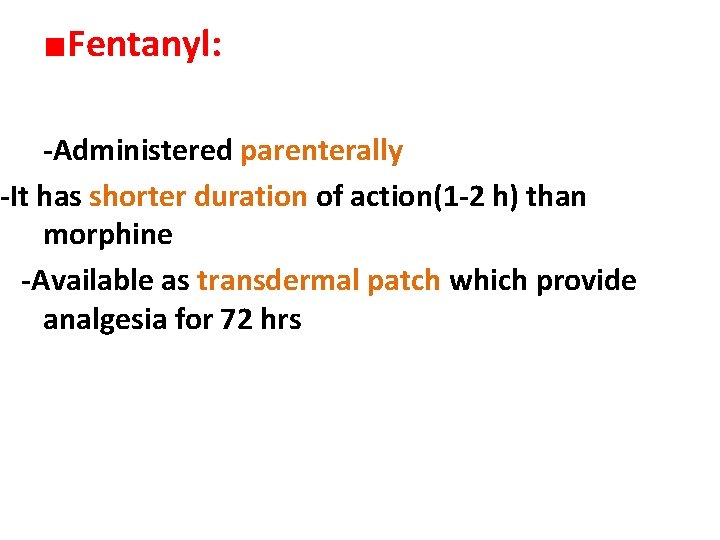 ■Fentanyl:

-Administered parenterally

-It has shorter duration of action(1-2 h) than morphine

-Available as transdermal patch which provide analgesia for 72 hrs